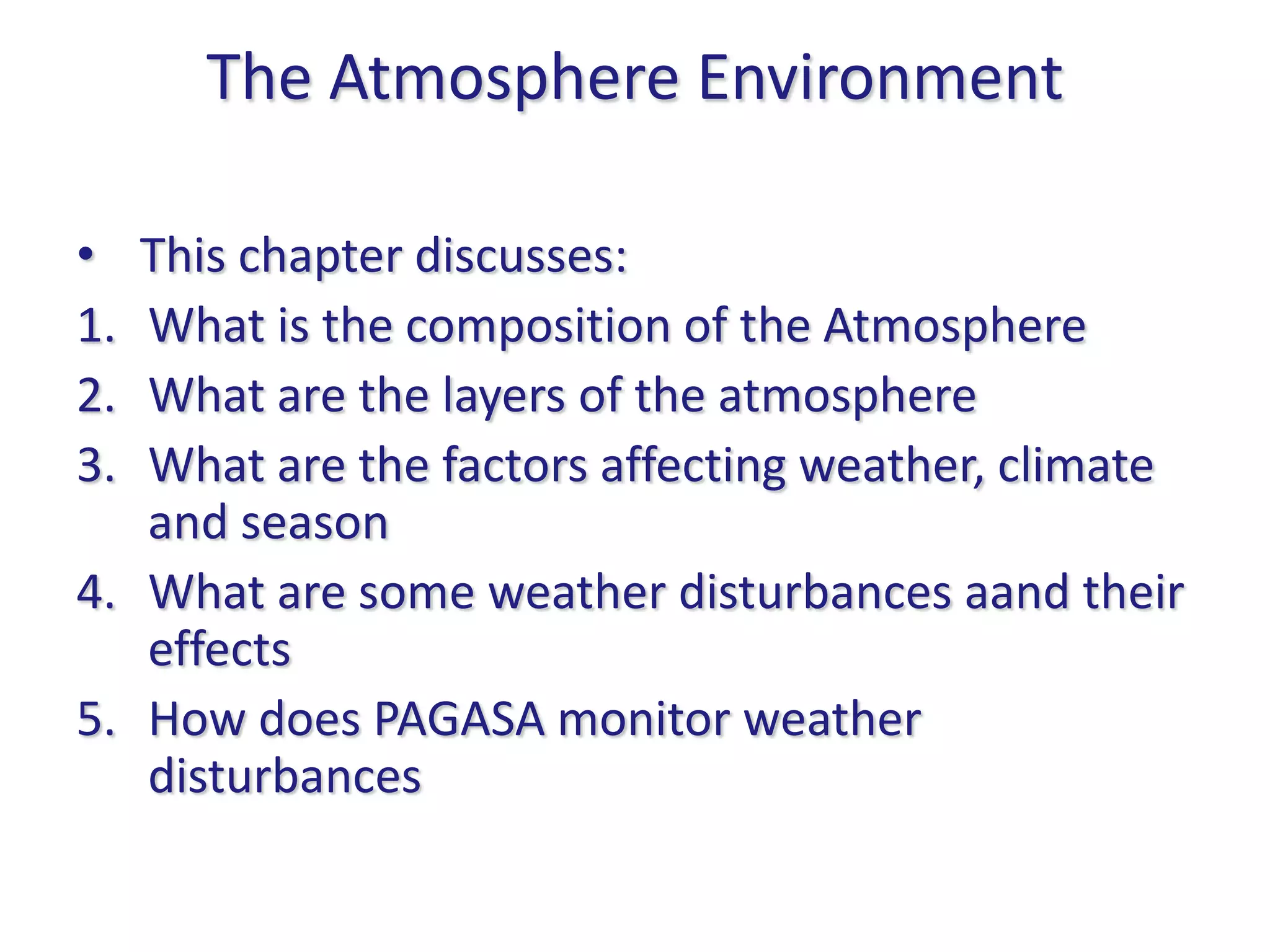 The Atmosphere Environment

• This chapter discusses:
1. What is the composition of the Atmosphere
2. What are the layers of the atmosphere
3. What are the factors affecting weather, climate and season
4. What are some weather disturbances aand their effects
5. How does PAGASA monitor weather disturbances